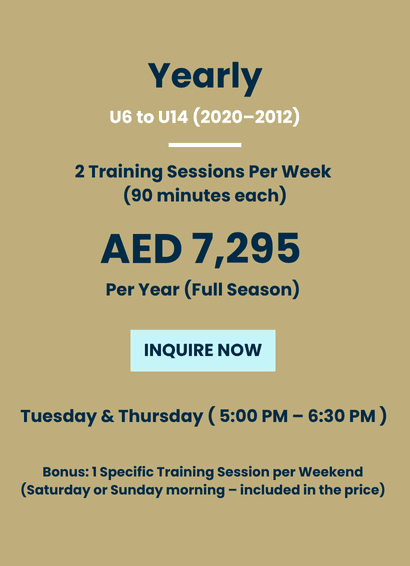 Yearly

U6 to U14 (2020–2012)

2 Training Sessions Per Week
(90 minutes each)

AED 7,295

Per Year (Full Season)

INQUIRE NOW

Tuesday & Thursday ( 5:00 PM – 6:30 PM )

Bonus: 1 Specific Training Session per Weekend
(Saturday or Sunday morning – included in the price)